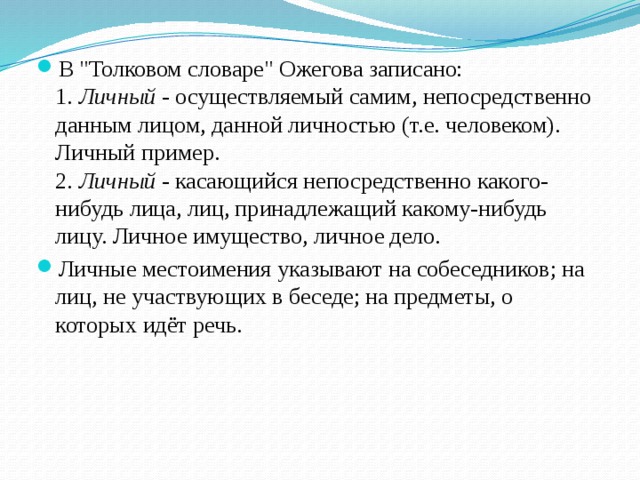 В "Толковом словаре" Ожегова записано:
1. Личный - осуществляемый самим, непосредственно данным лицом, данной личностью (т.е. человеком). Личный пример.
2. Личный - касающийся непосредственно какого-нибудь лица, лиц, принадлежащий какому-нибудь лицу. Личное имущество, личное дело.

Личные местоимения указывают на собеседников; на лиц, не участвующих в беседе; на предметы, о которых идёт речь.